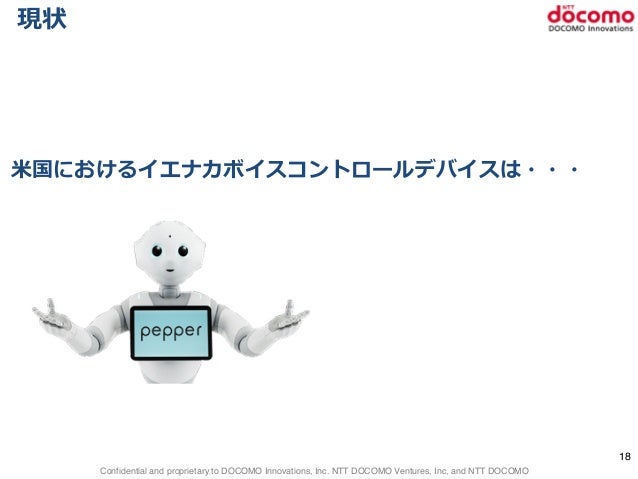 現状

NTT docomo
DOCOMO Innovations

米国におけるイエナカボイスコントロールデバイスは・・・

pepper

18

Confidential and proprietary to DOCOMO Innovations, Inc. NTT DOCOMO Ventures, Inc, and NTT DOCOMO